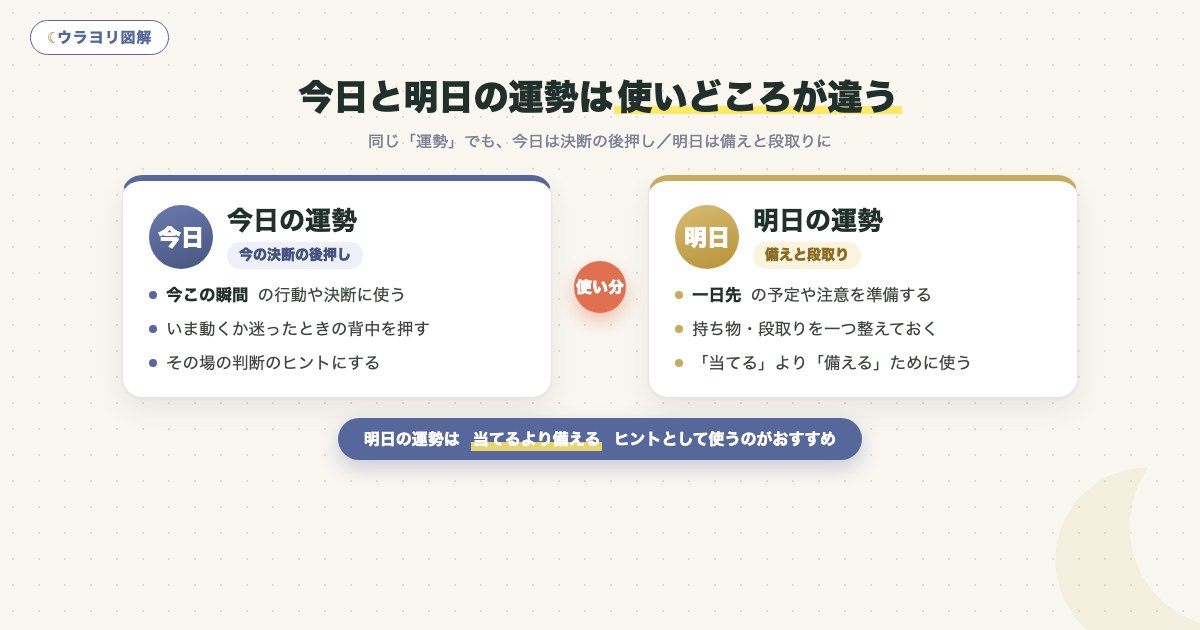 ウラヨリ図解

今日と明日の運勢は使いどころが違う

同じ「運勢」でも、今日は決断の後押し／明日は備えと段取りに

今日

今日の運勢

今の決断の後押し

- 今この瞬間 の行動や決断に使う
- いま動くか迷ったときの背中を押す
- その場の判断のヒントにする

使い分

明日

明日の運勢

備えと段取り

- 一日先 の予定や注意を準備する
- 持ち物・段取りを一つ整えておく
- 「当てる」より「備える」ために使う

明日の運勢は 当てるより備える ヒントとして使うのがおすすめ